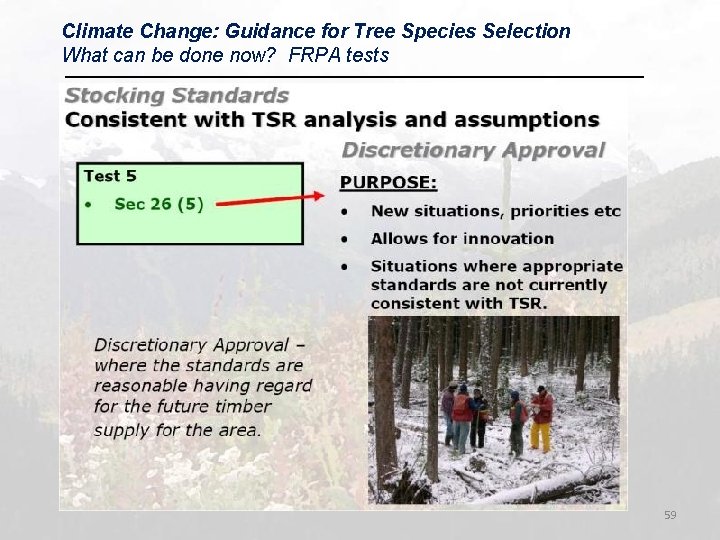 Climate Change: Guidance for Tree Species Selection
What can be done now? FRPA tests

Stocking Standards
Consistent with TSR analysis and assumptions

Discretionary Approval

Test 5
• Sec 26 (5)

PURPOSE:
• New situations, priorities etc
• Allows for innovation
• Situations where appropriate standards are not currently consistent with TSR.

Discretionary Approval – where the standards are reasonable having regard for the future timber supply for the area.

59